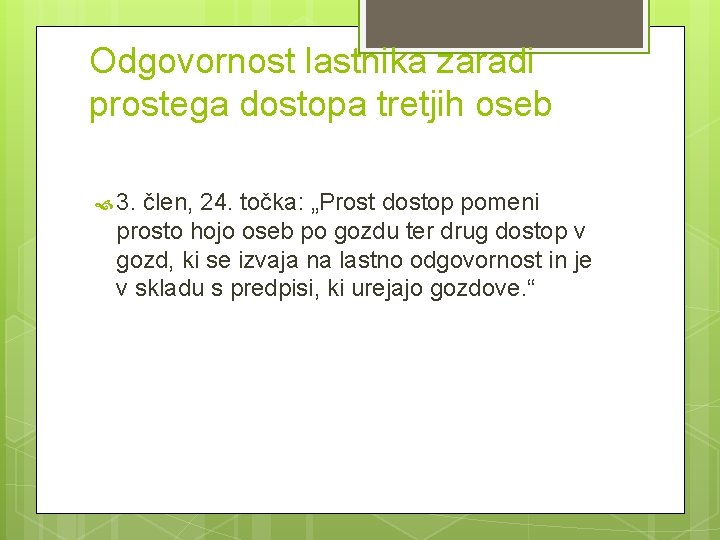 Odgovornost lastnika zaradi prostega dostopa tretjih oseb

3. člen, 24. točka: „Prost dostop pomeni prosto hojo oseb po gozdu ter drug dostop v gozd, ki se izvaja na lastno odgovornost in je v skladu s predpisi, ki urejajo gozdove.“